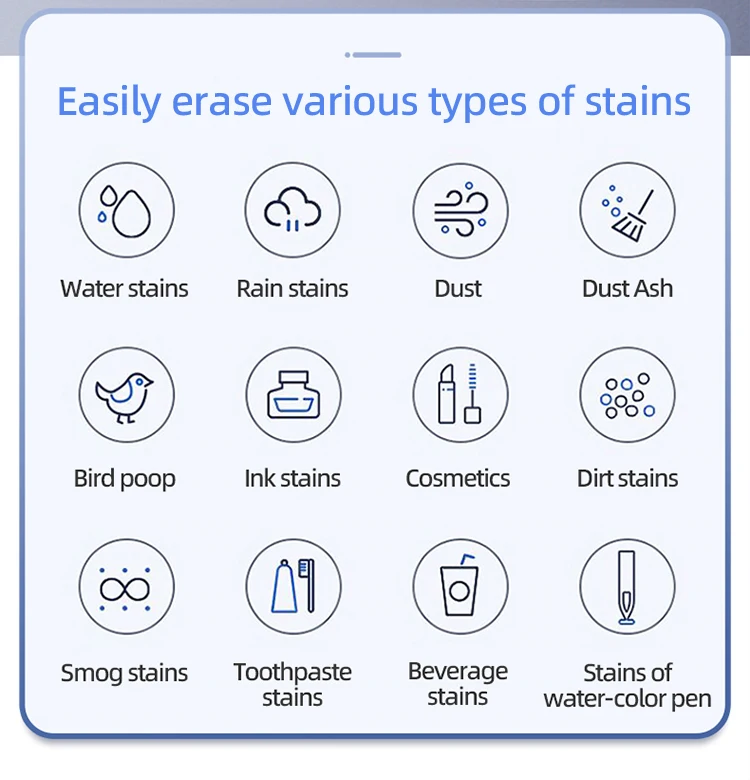 Easily erase various types of stains

Water stains

Rain stains

Dust

Dust Ash

Bird poop

Ink stains

Cosmetics

Dirt stains

Smog stains

Toothpaste stains

Beverage stains

Stains of water-color pen